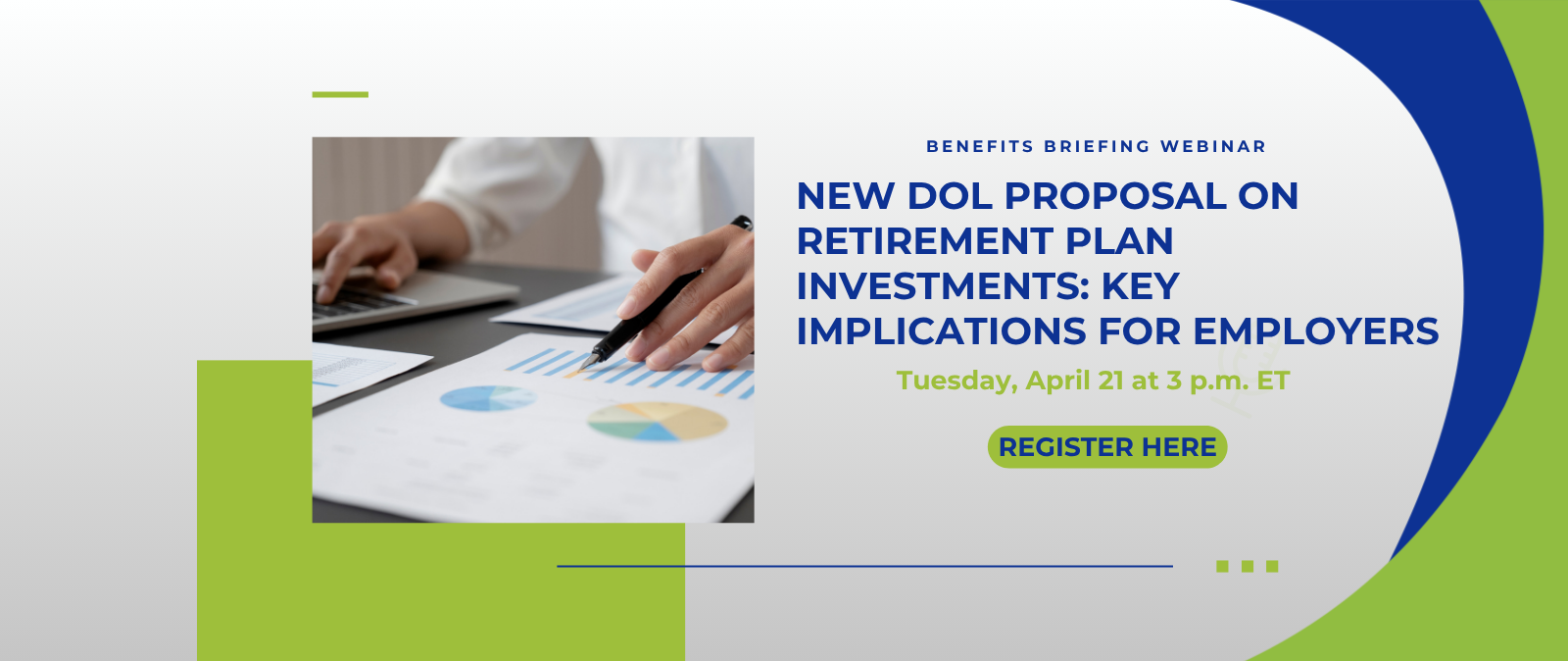 BENEFITS BRIEFING WEBINAR

NEW DOL PROPOSAL ON RETIREMENT PLAN INVESTMENTS: KEY IMPLICATIONS FOR EMPLOYERS

Tuesday, April 21 at 3 p.m. ET

REGISTER HERE